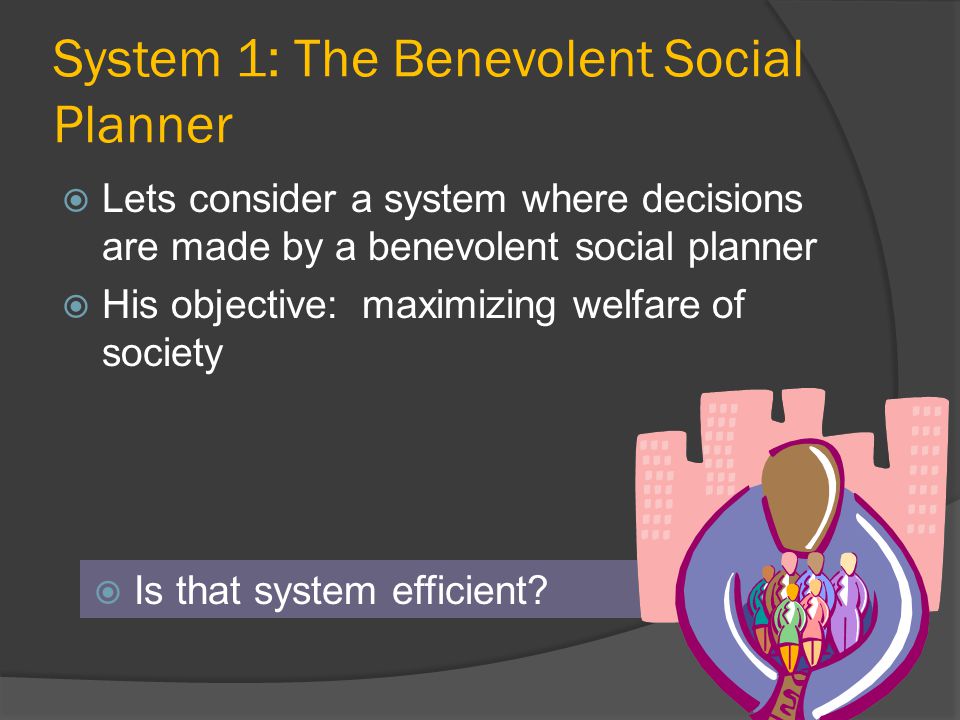 System 1: The Benevolent Social Planner

Lets consider a system where decisions are made by a benevolent social planner

His objective: maximizing welfare of society

Is that system efficient?